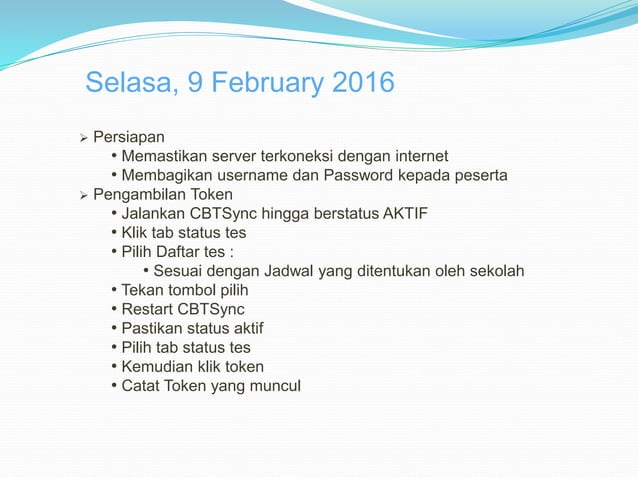 Selasa, 9 February 2016

➢ Persiapan
• Memastikan server terkoneksi dengan internet
• Membagikan username dan Password kepada peserta
➢ Pengambilan Token
• Jalankan CBTSync hingga berstatus AKTIF
• Klik tab status tes
• Pilih Daftar tes :
• Sesuai dengan Jadwal yang ditentukan oleh sekolah
• Tekan tombol pilih
• Restart CBTSync
• Pastikan status aktif
• Pilih tab status tes
• Kemudian klik token
• Catat Token yang muncul